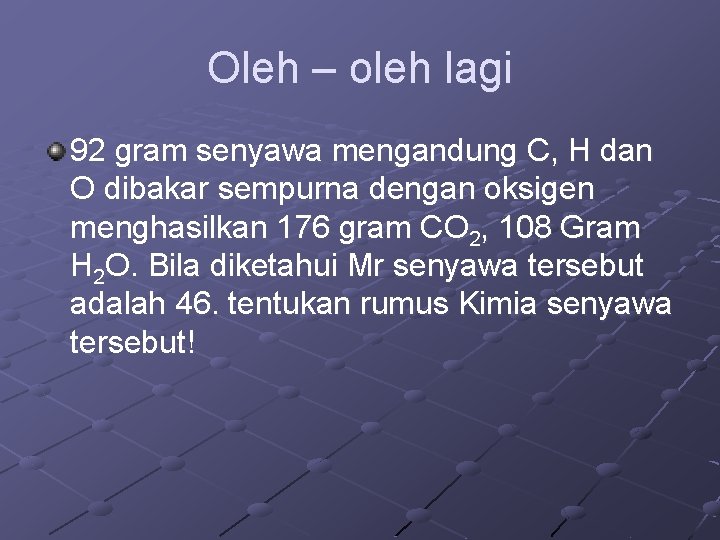 Oleh – oleh lagi

92 gram senyawa mengandung C, H dan O dibakar sempurna dengan oksigen menghasilkan 176 gram $CO_2$, 108 Gram $H_2O$. Bila diketahui Mr senyawa tersebut adalah 46. tentukan rumus Kimia senyawa tersebut!